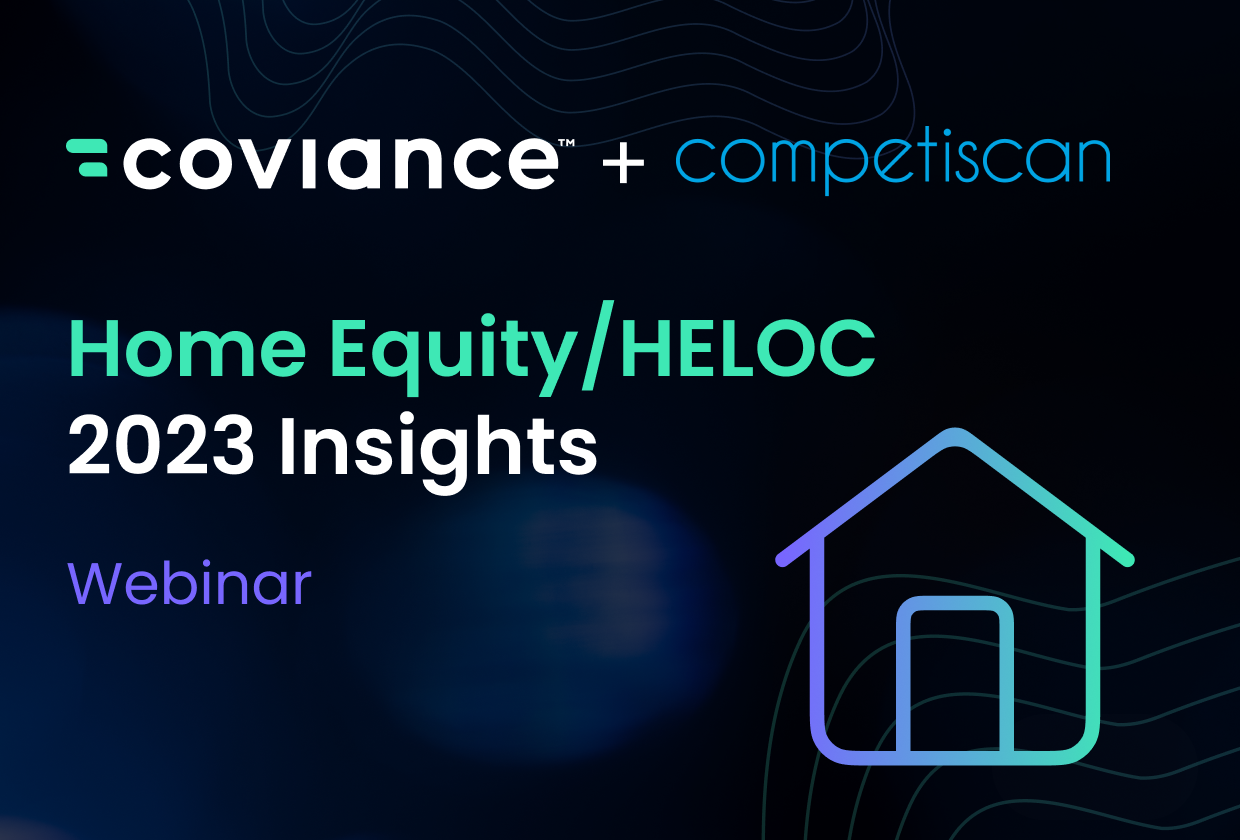 coviance™ + competiscan

Home Equity/HELOC
2023 Insights

Webinar